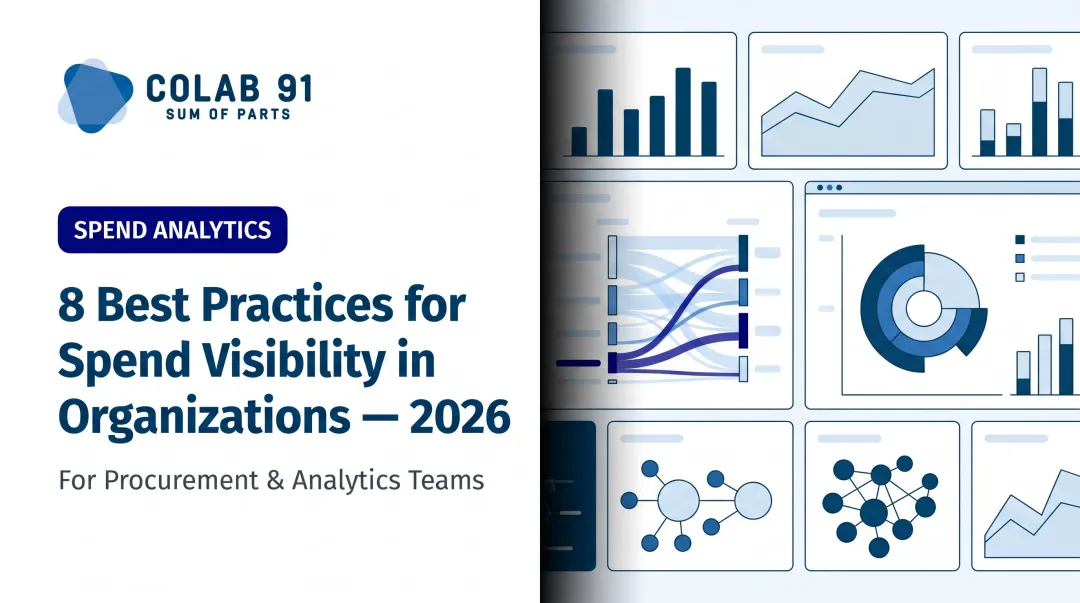 COLAB 91
SUM OF PARTS

SPEND ANALYTICS

8 Best Practices for Spend Visibility in Organizations — 2026

For Procurement & Analytics Teams